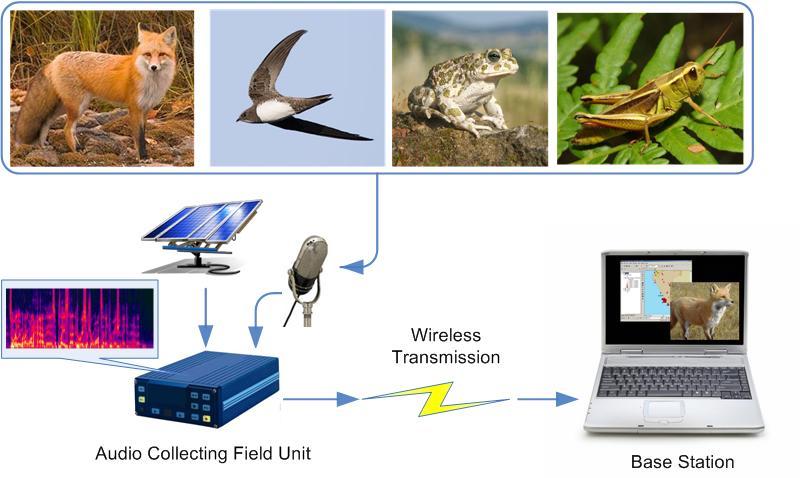 Wireless Transmission

Audio Collecting Field Unit

Base Station